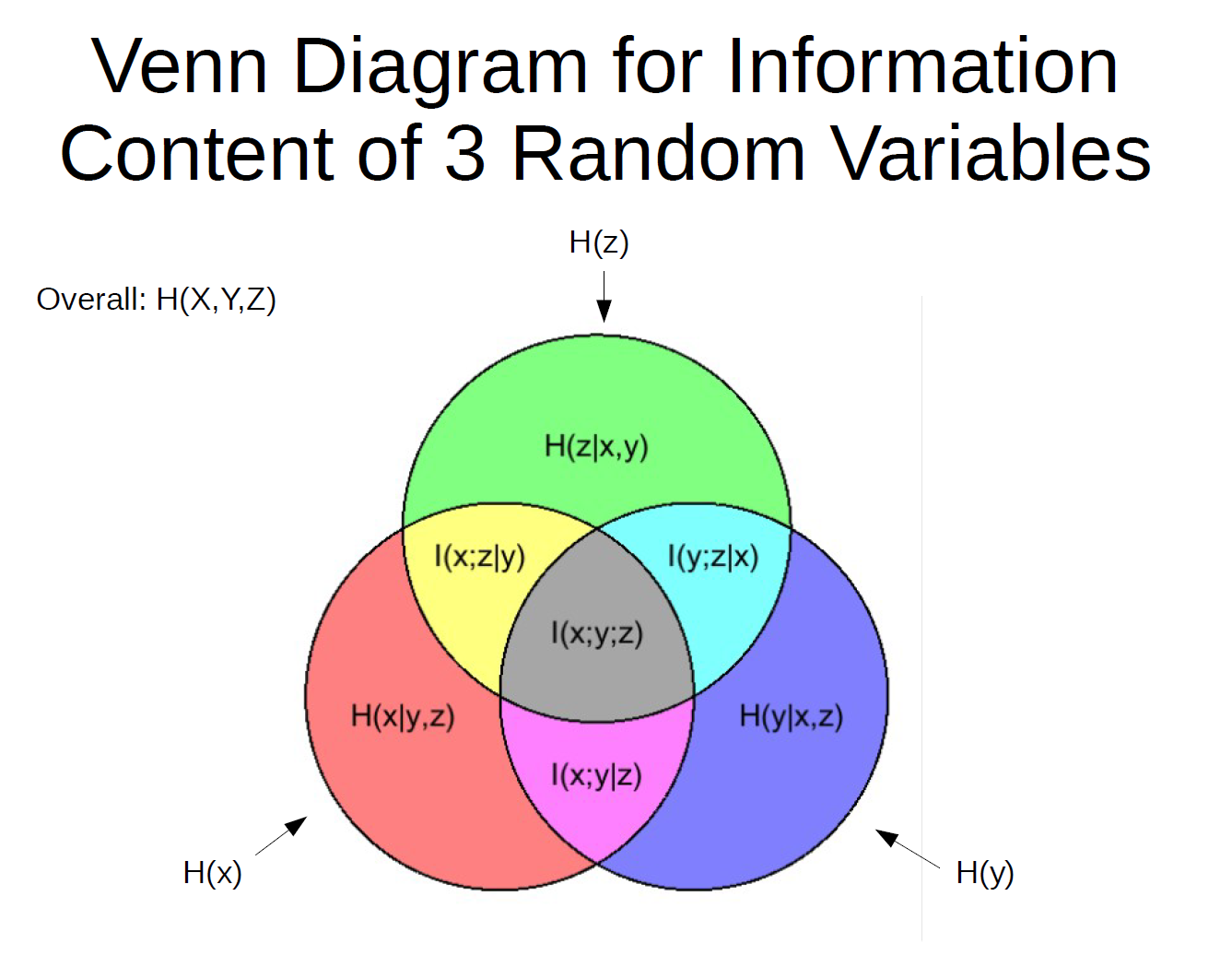 Venn Diagram for Information Content of 3 Random Variables

H(z)

Overall: H(X,Y,Z)

H(z|x,y)

I(x;z|y)

I(y;z|x)

I(x;y;z)

H(x|y,z)

H(y|x,z)

I(x;y|z)

H(x)

H(y)